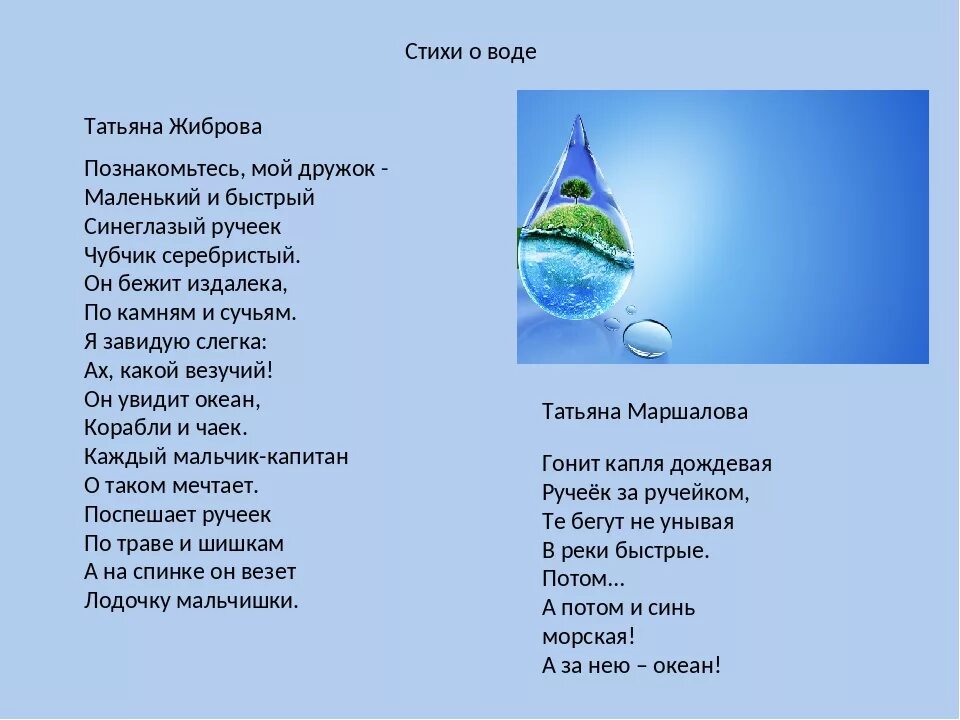 Стихи о воде

Татьяна Жиброва

Познакомьтесь, мой дружок -
Маленький и быстрый
Синеглазый ручеек
Чубчик серебристый.
Он бежит издалека,
По камням и сучьям.
Я завидую слегка:
Ах, какой везучий!
Он увидит океан,
Корабли и чаек.
Каждый мальчик-капитан
О таком мечтает.
Поспешает ручеек
По траве и шишкам
А на спинке он везет
Лодочку мальчишки.

Татьяна Маршалова

Гонит капля дождевая
Ручеёк за ручейком,
Те бегут не унывая
В реки быстрые.
Потом...
А потом и синь
морская!
А за нею – океан!